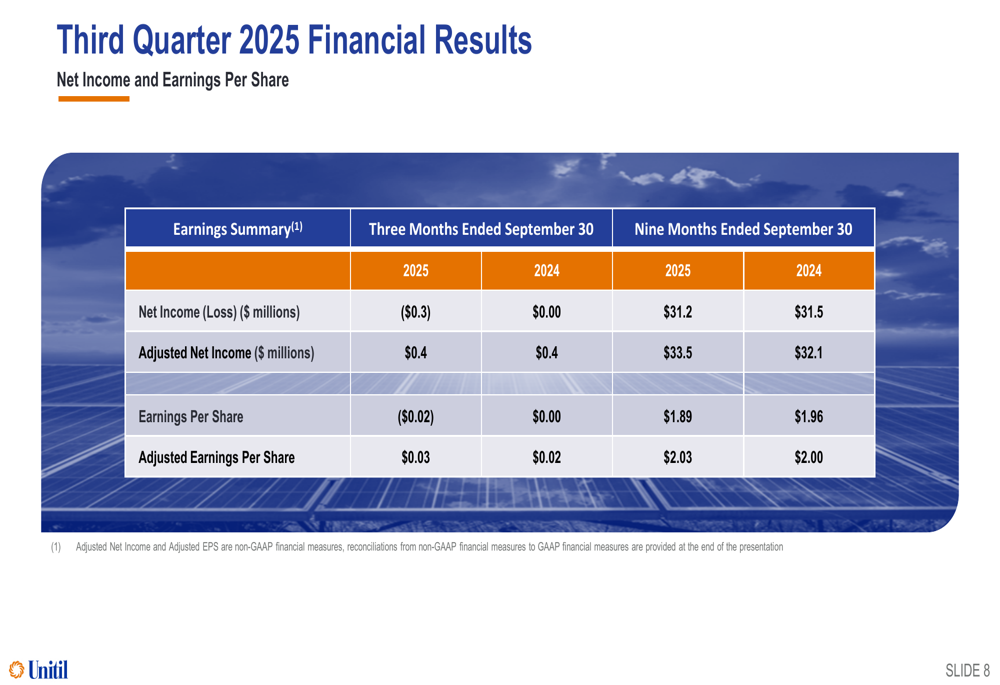 Third Quarter 2025 Financial Results

Net Income and Earnings Per Share

| Earnings Summary$^{(1)}$ | Three Months Ended September 30 | | Nine Months Ended September 30 | |
|---|---|---|---|---|
| | 2025 | 2024 | 2025 | 2024 |
| Net Income (Loss) ($ millions) | ($0.3) | $0.00 | $31.2 | $31.5 |
| Adjusted Net Income ($ millions) | $0.4 | $0.4 | $33.5 | $32.1 |
| | | | | |
| Earnings Per Share | ($0.02) | $0.00 | $1.89 | $1.96 |
| Adjusted Earnings Per Share | $0.03 | $0.02 | $2.03 | $2.00 |

(1) Adjusted Net Income and Adjusted EPS are non-GAAP financial measures, reconciliations from non-GAAP financial measures to GAAP financial measures are provided at the end of the presentation

Unitil

SLIDE 8